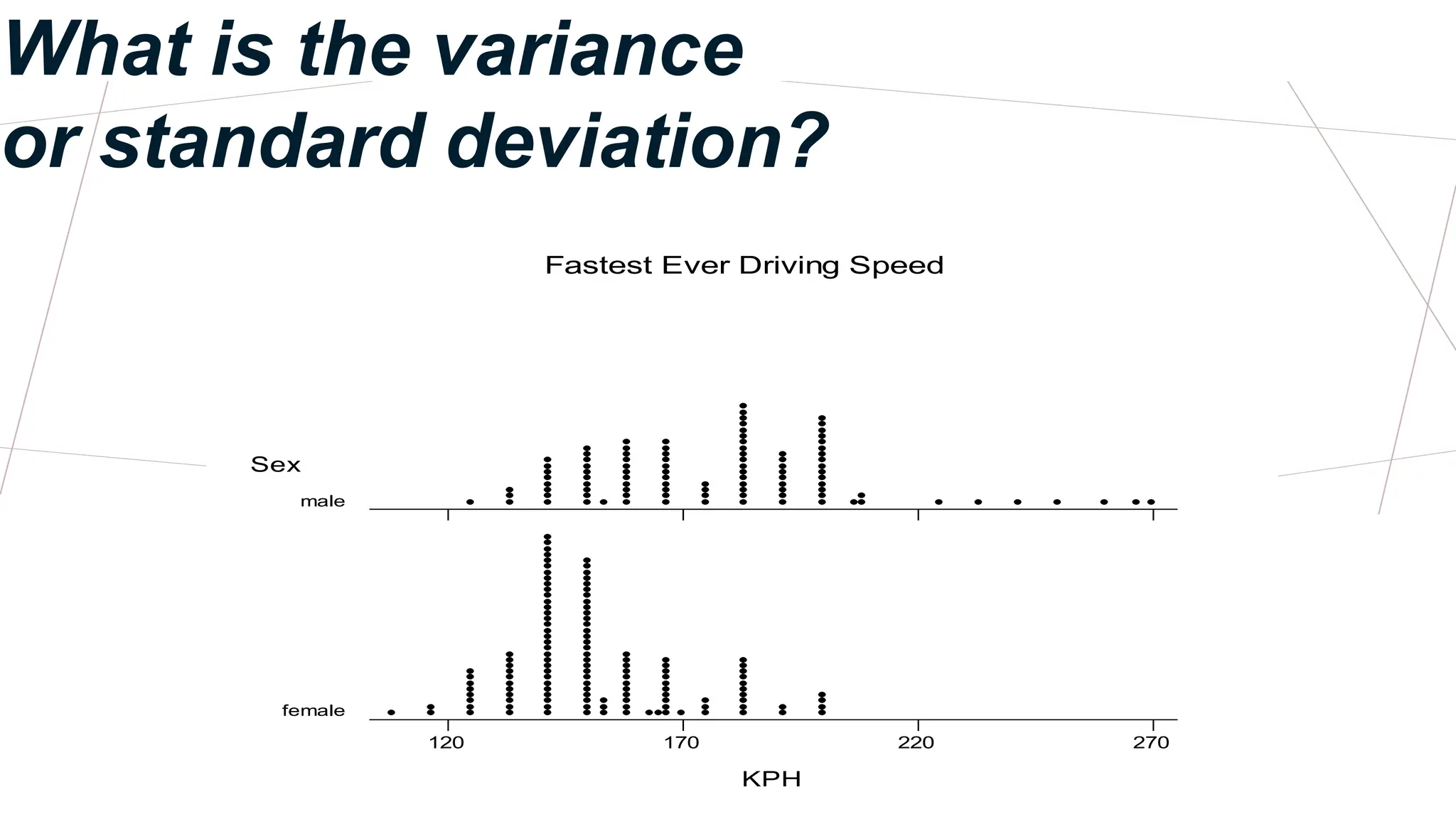 What is the variance or standard deviation?

Fastest Ever Driving Speed

Sex

male

female

120

170

220

270

KPH